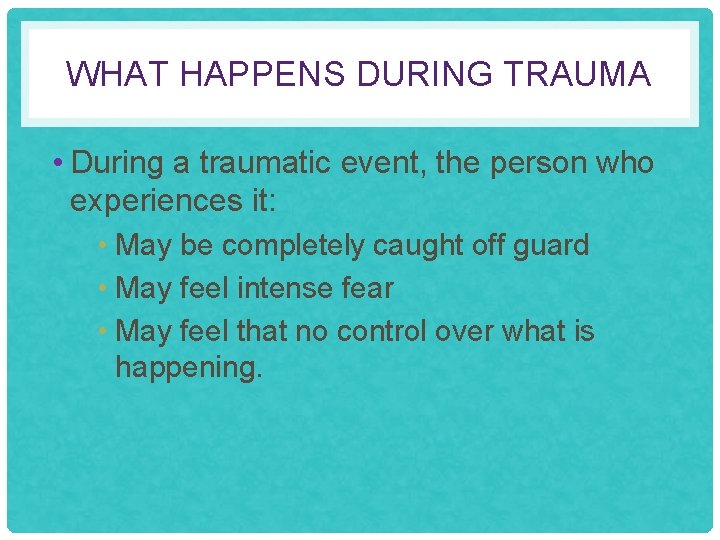 WHAT HAPPENS DURING TRAUMA

• During a traumatic event, the person who experiences it:

• May be completely caught off guard

• May feel intense fear

• May feel that no control over what is happening.